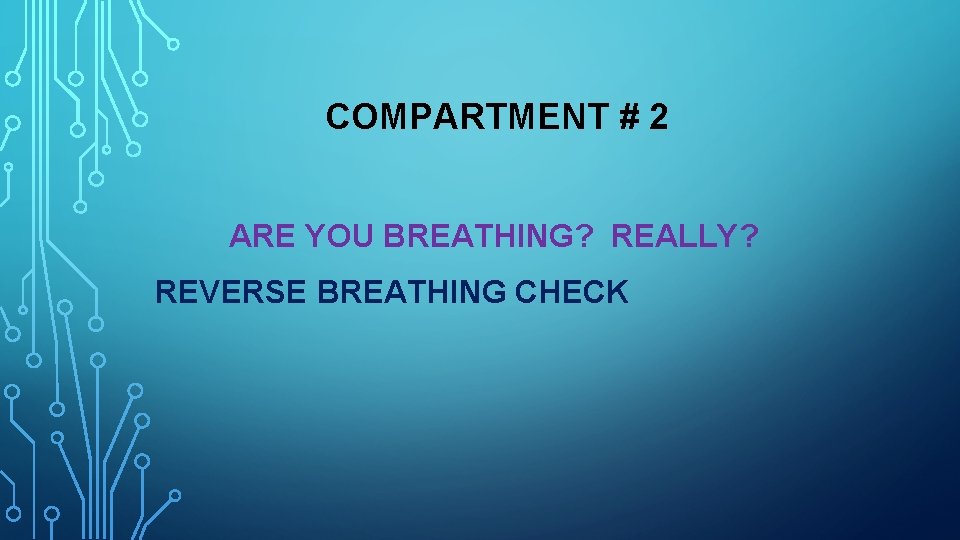 COMPARTMENT # 2

ARE YOU BREATHING?  REALLY?

REVERSE BREATHING CHECK